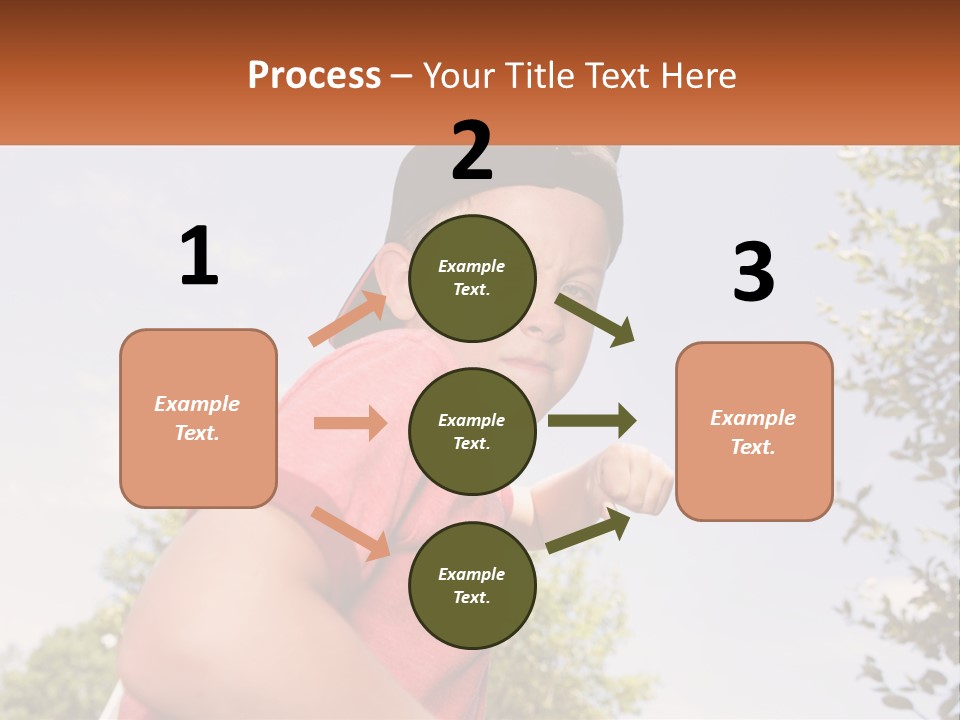 Process – Your Title Text Here

1

Example Text.

2

Example Text.

Example Text.

Example Text.

3

Example Text.